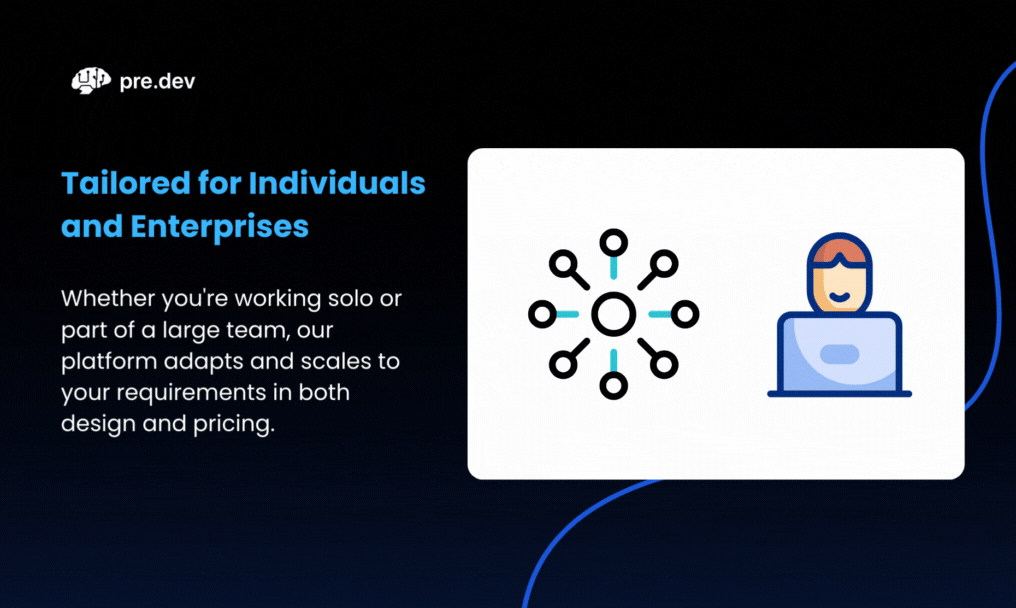 pre.dev

Tailored for Individuals and Enterprises

Whether you're working solo or part of a large team, our platform adapts and scales to your requirements in both design and pricing.